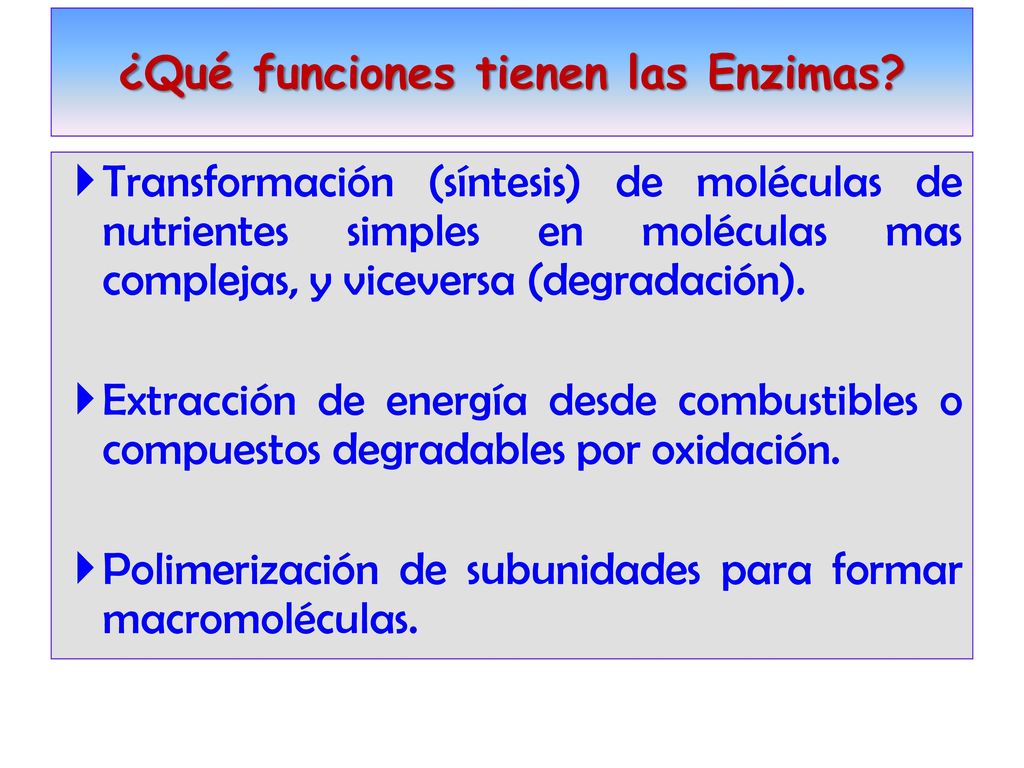 ¿Qué funciones tienen las Enzimas?

Transformación (síntesis) de moléculas de nutrientes simples en moléculas mas complejas, y viceversa (degradación).

Extracción de energía desde combustibles o compuestos degradables por oxidación.

Polimerización de subunidades para formar macromoléculas.